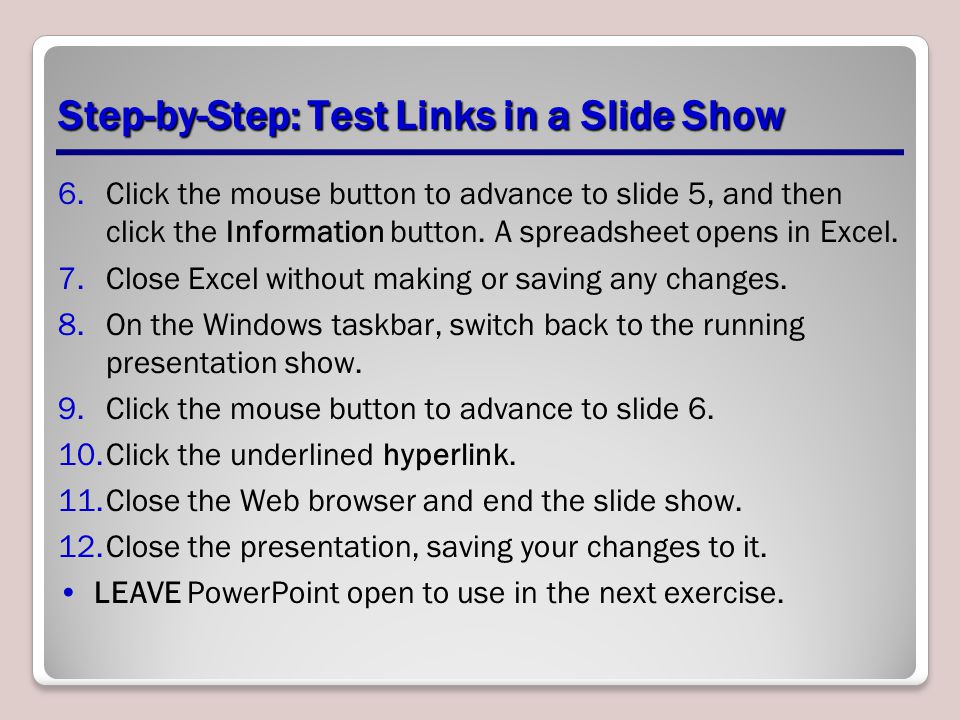 Step-by-Step: Test Links in a Slide Show

6. Click the mouse button to advance to slide 5, and then click the Information button. A spreadsheet opens in Excel.

7. Close Excel without making or saving any changes.

8. On the Windows taskbar, switch back to the running presentation show.

9. Click the mouse button to advance to slide 6.

10. Click the underlined hyperlink.

11. Close the Web browser and end the slide show.

12. Close the presentation, saving your changes to it.

• LEAVE PowerPoint open to use in the next exercise.